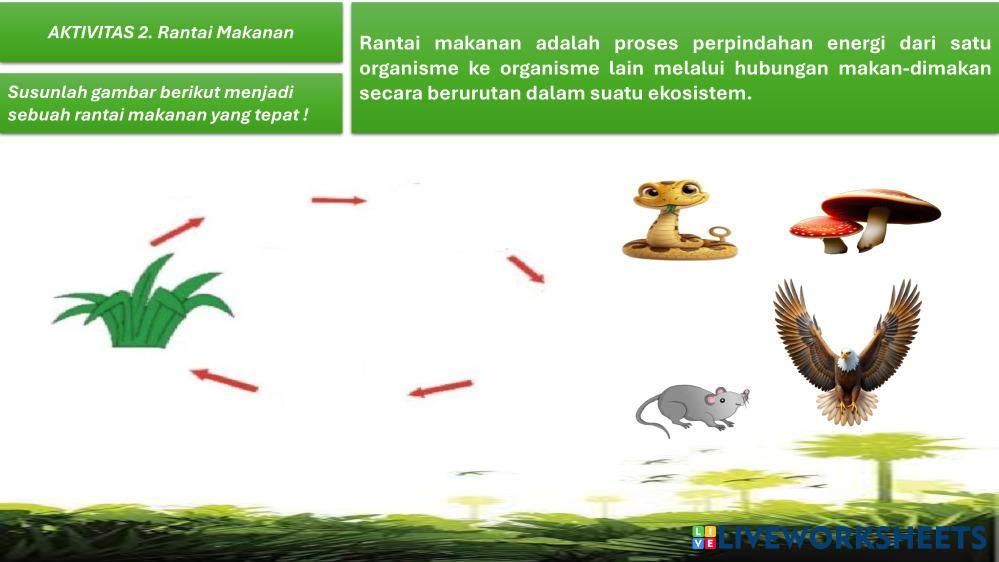 AKTIVITAS 2. Rantai Makanan

Susunlah gambar berikut menjadi sebuah rantai makanan yang tepat !

Rantai makanan adalah proses perpindahan energi dari satu organisme ke organisme lain melalui hubungan makan-dimakan secara berurutan dalam suatu ekosistem.

LIVEWORKSHEETS